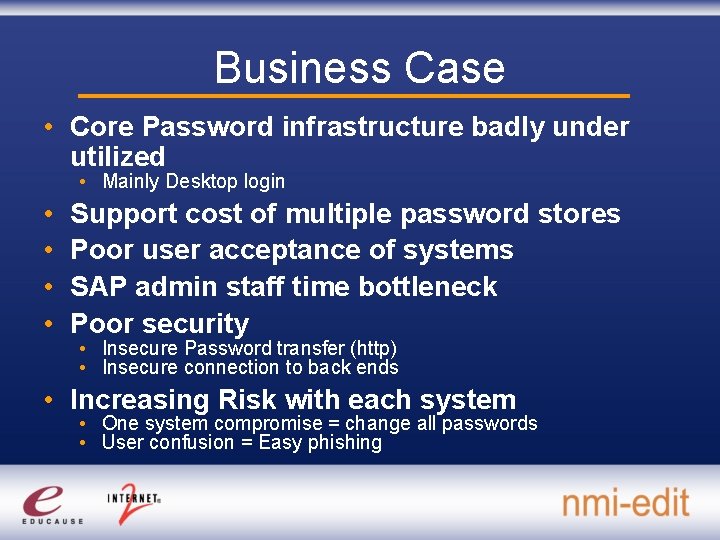 Business Case

• Core Password infrastructure badly under utilized
  • Mainly Desktop login
• Support cost of multiple password stores
• Poor user acceptance of systems
• SAP admin staff time bottleneck
• Poor security
  • Insecure Password transfer (http)
  • Insecure connection to back ends
• Increasing Risk with each system
  • One system compromise = change all passwords
  • User confusion = Easy phishing

e EDUCAUSE

INTERNET 2

nmi-edit